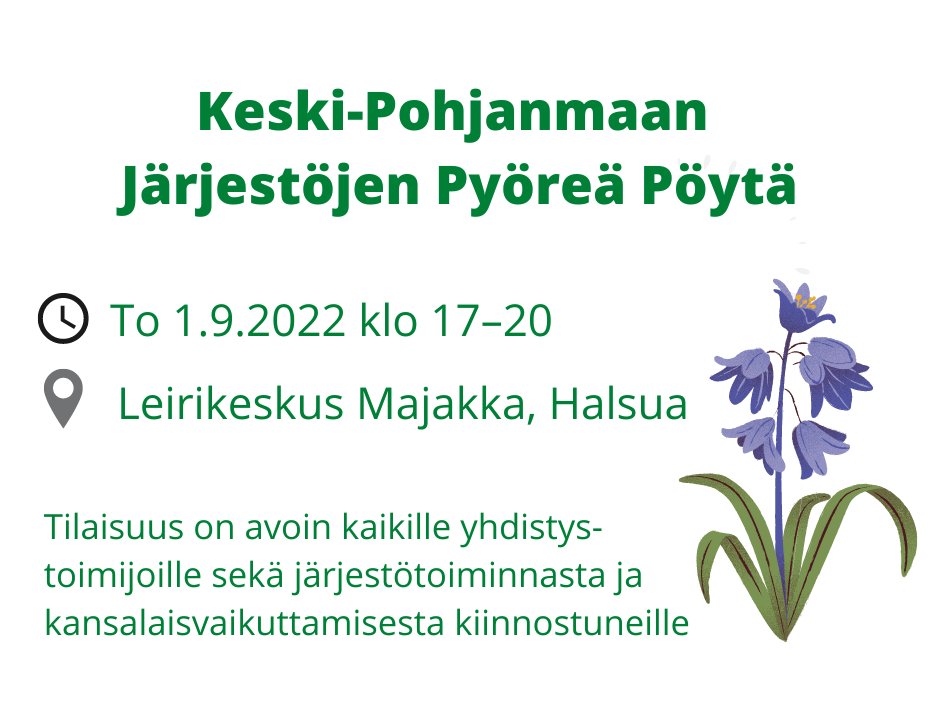 Keski-Pohjanmaan Järjestöjen Pyöreä Pöytä

To 1.9.2022 klo 17–20

Leirikeskus Majakka, Halsua

Tilaisuus on avoin kaikille yhdistystoimijoille sekä järjestötoiminnasta ja kansalaisvaikuttamisesta kiinnostuneille